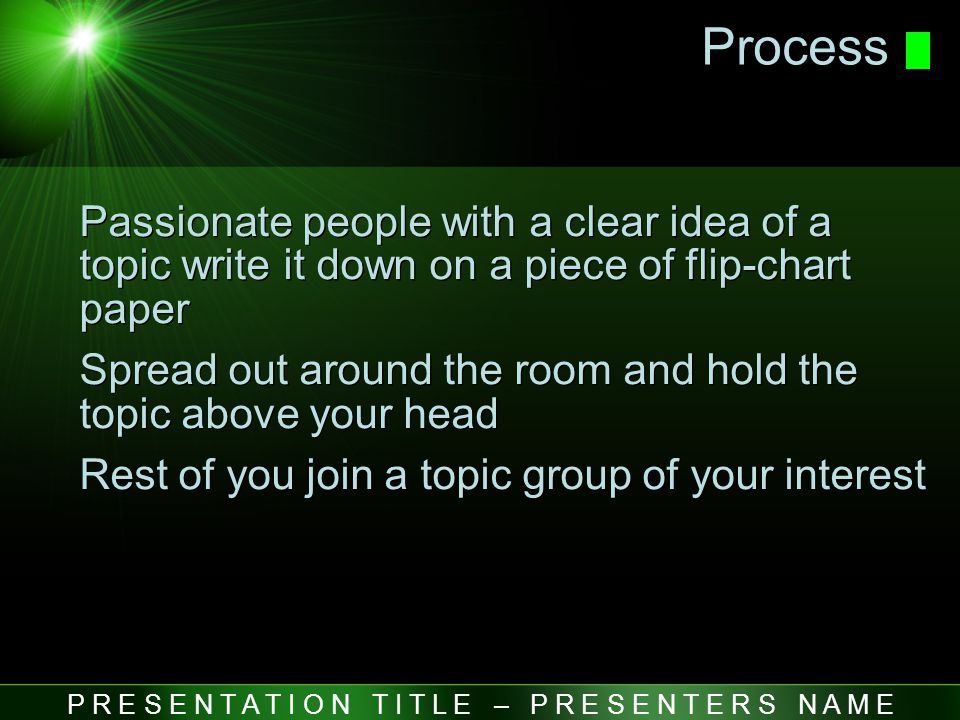 Process

Passionate people with a clear idea of a topic write it down on a piece of flip-chart paper

Spread out around the room and hold the topic above your head

Rest of you join a topic group of your interest

PRESENTATION TITLE – PRESENTERS NAME